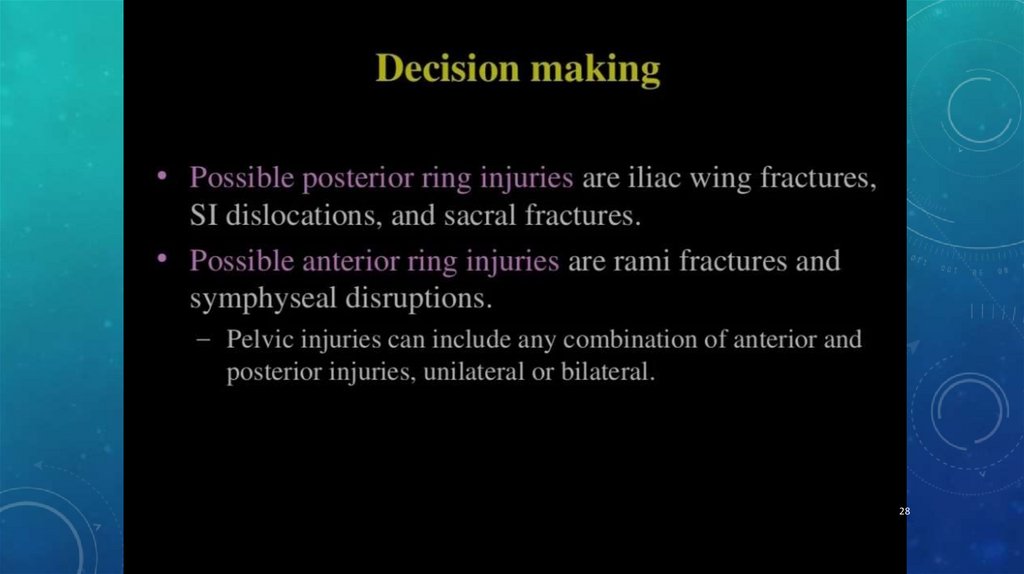 Decision making

• Possible posterior ring injuries are iliac wing fractures, SI dislocations, and sacral fractures.

• Possible anterior ring injuries are rami fractures and symphyseal disruptions.

– Pelvic injuries can include any combination of anterior and posterior injuries, unilateral or bilateral.

28